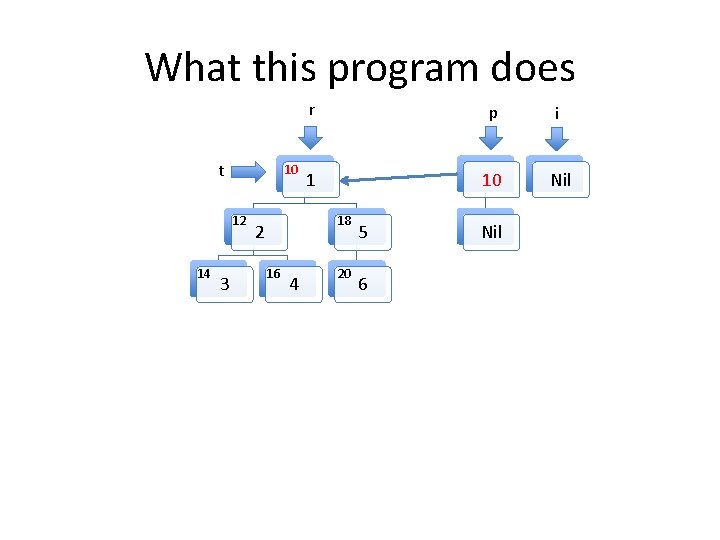 What this program does

r

p

i

t

10
1

10

Nil

12
2

18
5

Nil

14
3

16
4

20
6